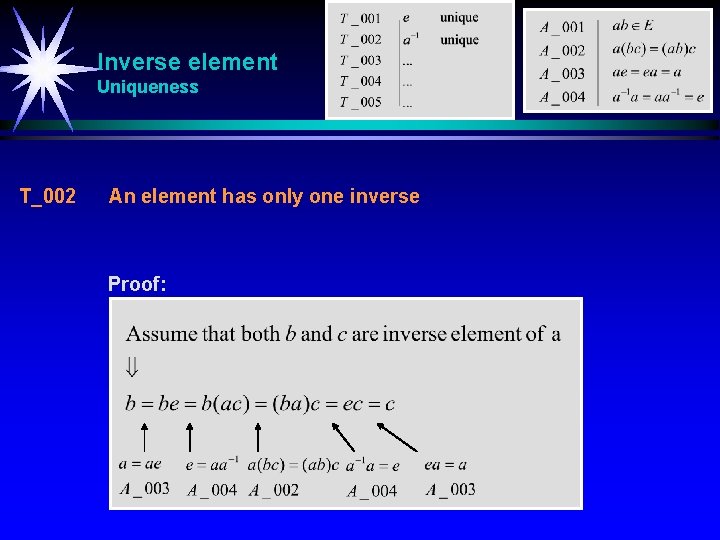 Inverse element
Uniqueness

| | | |
|---|---|---|
| $T\_001$ | $e$ | unique |
| $T\_002$ | $a^{-1}$ | unique |
| $T\_003$ | ... | |
| $T\_004$ | ... | |
| $T\_005$ | ... | |

| | |
|---|---|
| $A\_001$ | $ab \in E$ |
| $A\_002$ | $a(bc) = (ab)c$ |
| $A\_003$ | $ae = ea = a$ |
| $A\_004$ | $a^{-1}a = aa^{-1} = e$ |

T_002 An element has only one inverse

Proof:

Assume that both $b$ and $c$ are inverse element of a

$\Downarrow$

$b = be = b(ac) = (ba)c = ec = c$

$a = ae$ $A\_003$

$e = aa^{-1}$ $A\_004$

$a(bc) = (ab)c$ $A\_002$

$a^{-1}a = e$ $A\_004$

$ea = a$ $A\_003$